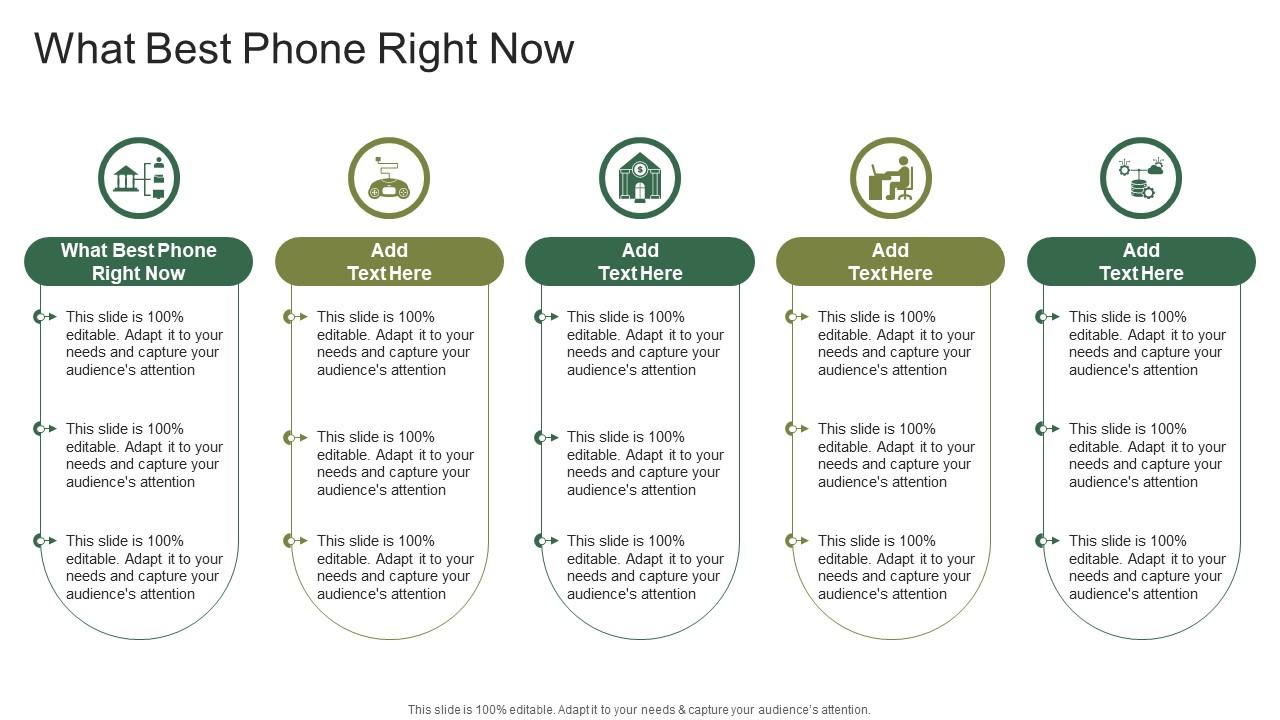 What Best Phone Right Now

What Best Phone Right Now

This slide is 100% editable. Adapt it to your needs and capture your audience's attention

This slide is 100% editable. Adapt it to your needs and capture your audience's attention

This slide is 100% editable. Adapt it to your needs and capture your audience's attention

Add Text Here

This slide is 100% editable. Adapt it to your needs and capture your audience's attention

This slide is 100% editable. Adapt it to your needs and capture your audience's attention

This slide is 100% editable. Adapt it to your needs and capture your audience's attention

Add Text Here

This slide is 100% editable. Adapt it to your needs and capture your audience's attention

This slide is 100% editable. Adapt it to your needs and capture your audience's attention

This slide is 100% editable. Adapt it to your needs and capture your audience's attention

Add Text Here

This slide is 100% editable. Adapt it to your needs and capture your audience's attention

This slide is 100% editable. Adapt it to your needs and capture your audience's attention

This slide is 100% editable. Adapt it to your needs and capture your audience's attention

Add Text Here

This slide is 100% editable. Adapt it to your needs and capture your audience's attention

This slide is 100% editable. Adapt it to your needs and capture your audience's attention

This slide is 100% editable. Adapt it to your needs and capture your audience's attention

This slide is 100% editable. Adapt it to your needs & capture your audience's attention.